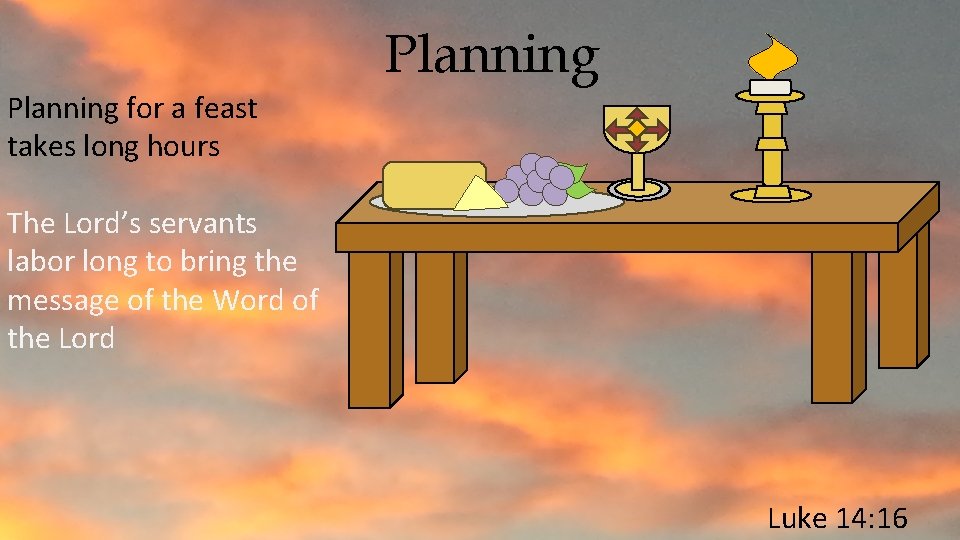 Planning

Planning for a feast takes long hours

The Lord's servants labor long to bring the message of the Word of the Lord

Luke 14:16